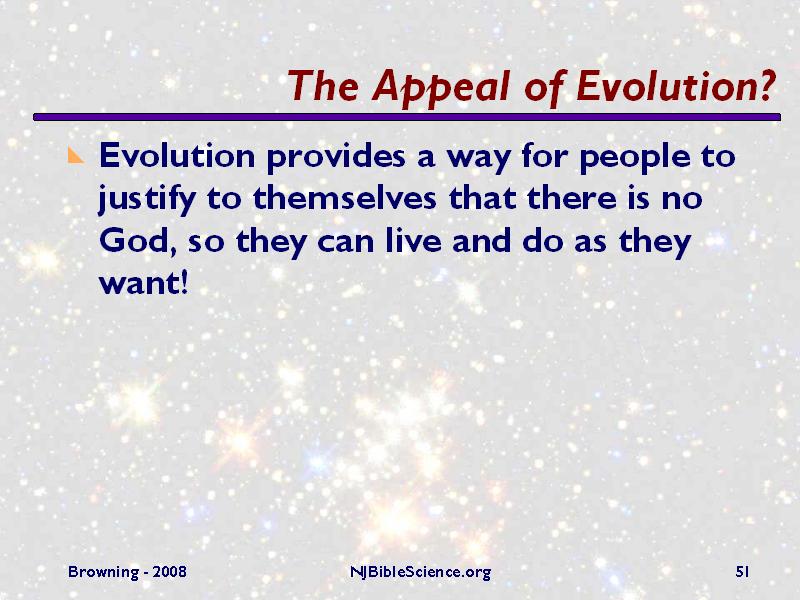 The Appeal of Evolution?

Evolution provides a way for people to justify to themselves that there is no God, so they can live and do as they want!

Browning - 2008

NJBibleScience.org

51